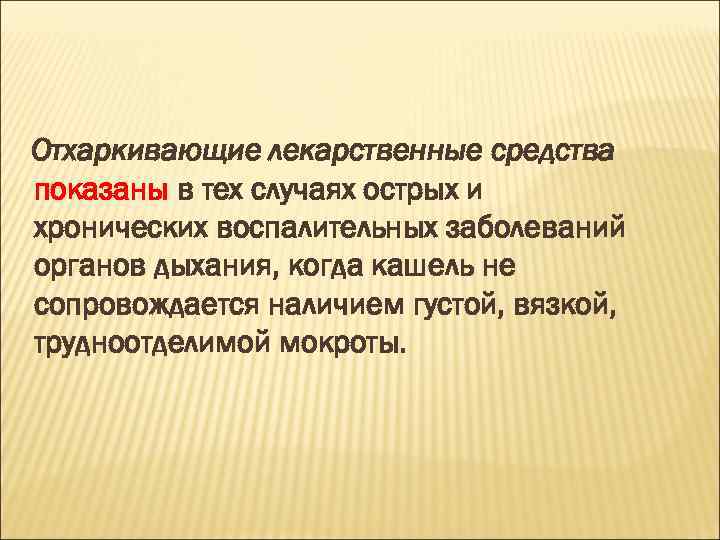 Отхаркивающие лекарственные средства показаны в тех случаях острых и хронических воспалительных заболеваний органов дыхания, когда кашель не сопровождается наличием густой, вязкой, трудноотделимой мокроты.